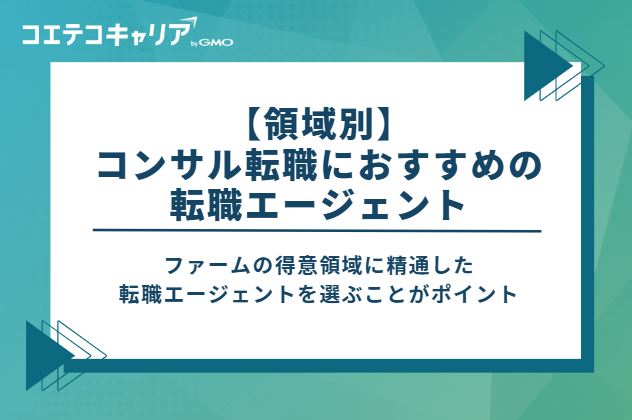 コエテコキャリア by GMO

【領域別】
コンサル転職におすすめの
転職エージェント

ファームの得意領域に精通した
転職エージェントを選ぶことがポイント